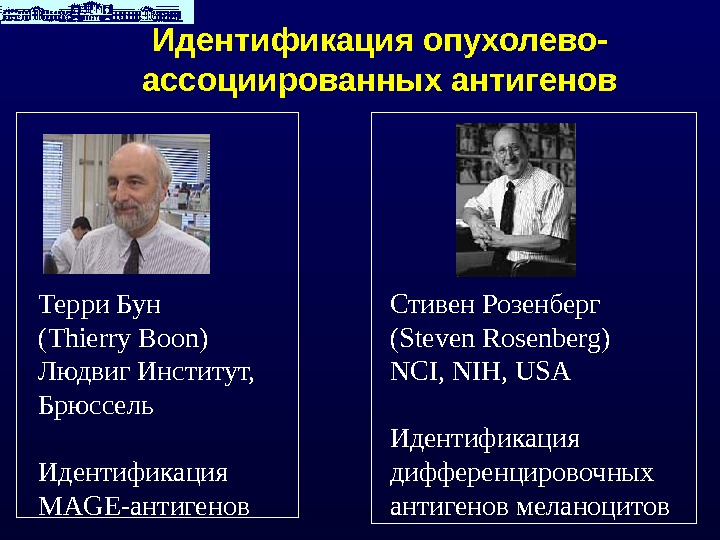 Идентификация опухолево-ассоциированных антигенов

Терри Бун
(Thierry Boon)
Людвиг Институт,
Брюссель

Идентификация
MAGE-антигенов

Стивен Розенберг
(Steven Rosenberg)
NCI, NIH, USA

Идентификация
дифференцировочных
антигенов меланоцитов